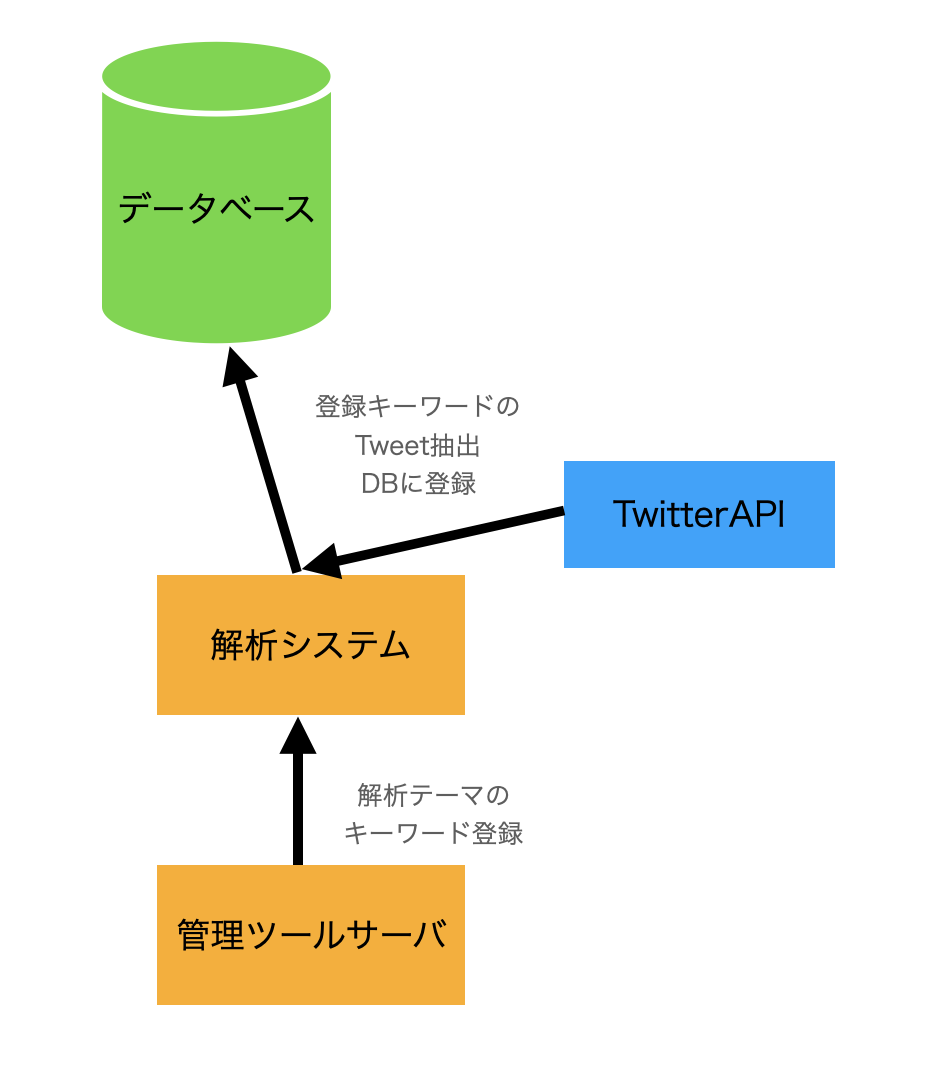 データベース

登録キーワードの
Tweet抽出
DBに登録

TwitterAPI

解析システム

解析テーマの
キーワード登録

管理ツールサーバ